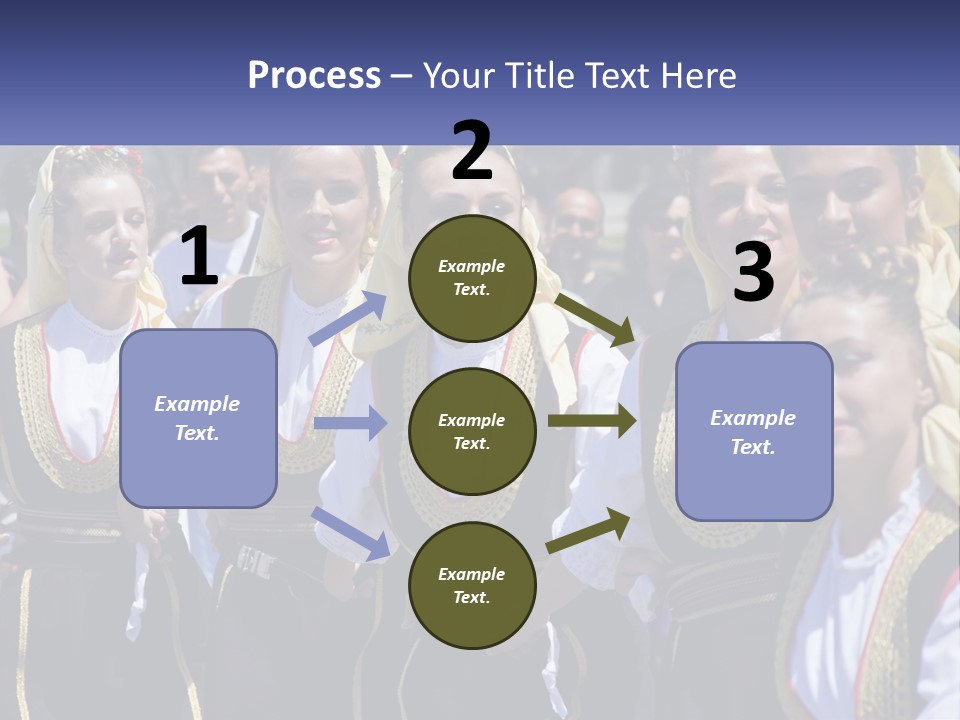 Process – Your Title Text Here

1

Example Text.

2

Example Text.

Example Text.

Example Text.

3

Example Text.